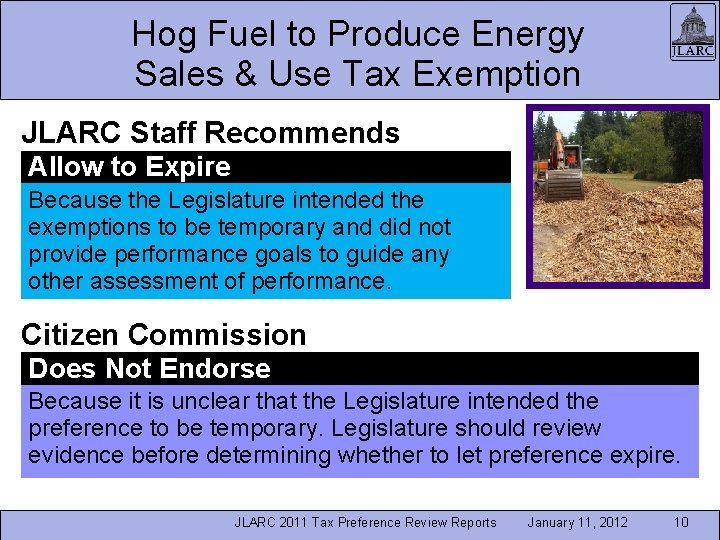 Hog Fuel to Produce Energy
Sales & Use Tax Exemption

JLARC

JLARC Staff Recommends

Allow to Expire

Because the Legislature intended the exemptions to be temporary and did not provide performance goals to guide any other assessment of performance.

Citizen Commission

Does Not Endorse

Because it is unclear that the Legislature intended the preference to be temporary. Legislature should review evidence before determining whether to let preference expire.

JLARC 2011 Tax Preference Review Reports January 11, 2012 10